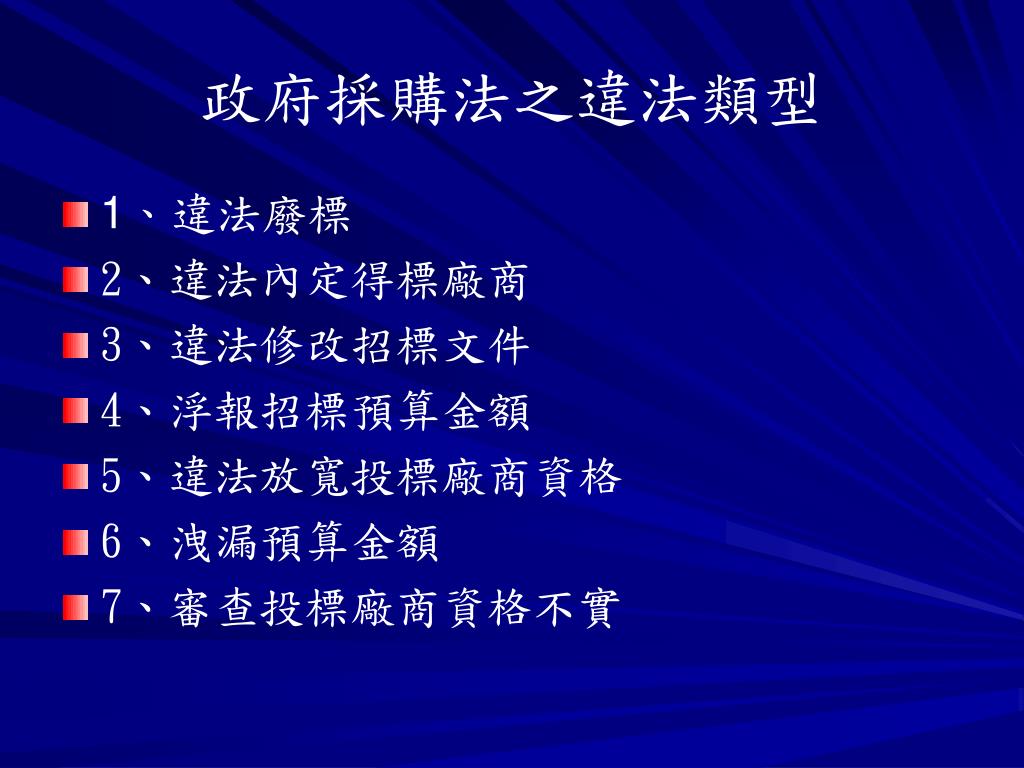 政府採購法之違法類型

1、違法廢標
2、違法內定得標廠商
3、違法修改招標文件
4、浮報招標預算金額
5、違法放寬投標廠商資格
6、洩漏預算金額
7、審查投標廠商資格不實